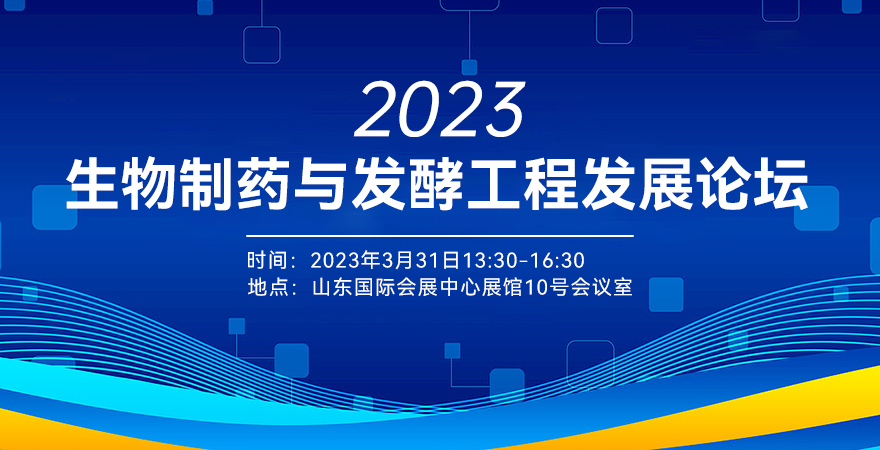 2023
生物制药与发酵工程发展论坛

时间：2023年3月31日13:30-16:30
地点：山东国际会展中心展馆10号会议室